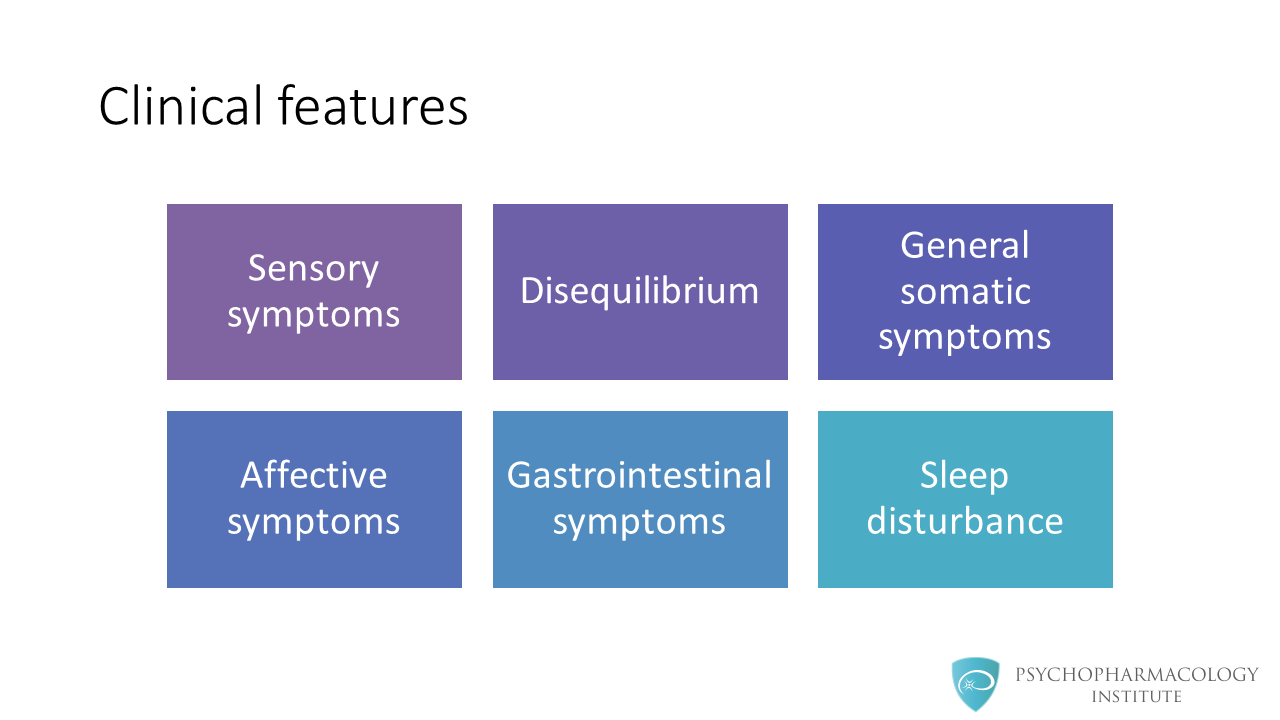 Clinical features

Sensory symptoms

Disequilibrium

General somatic symptoms

Affective symptoms

Gastrointestinal symptoms

Sleep disturbance

PSYCHOPHARMACOLOGY INSTITUTE